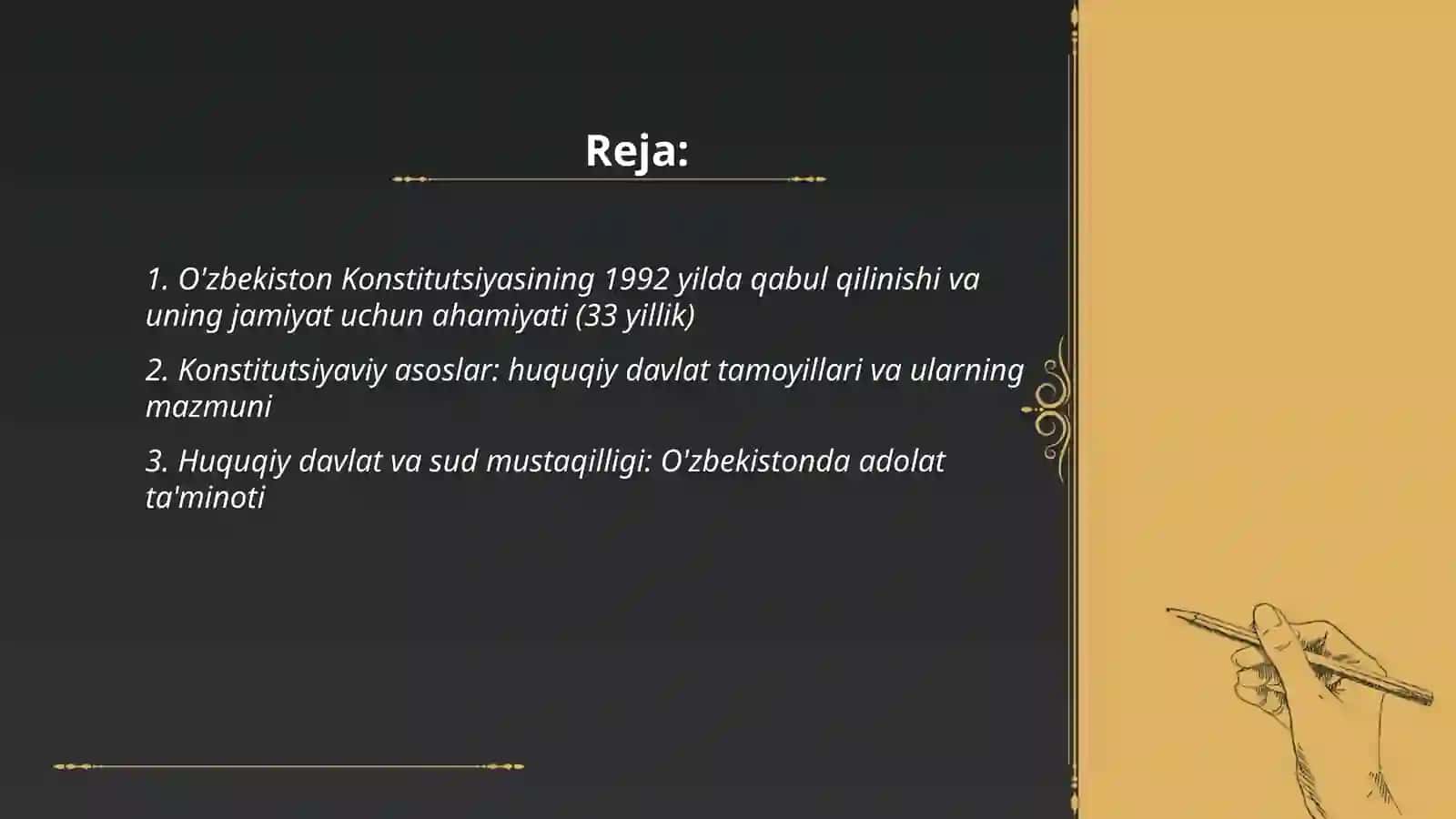 Reja:

1. O'zbekiston Konstitutsiyasining 1992 yilda qabul qilinishi va uning jamiyat uchun ahamiyati (33 yillik)

2. Konstitutsiyaviy asoslar: huquqiy davlat tamoyillari va ularning mazmuni

3. Huquqiy davlat va sud mustaqilligi: O'zbekistonda adolat ta'minoti